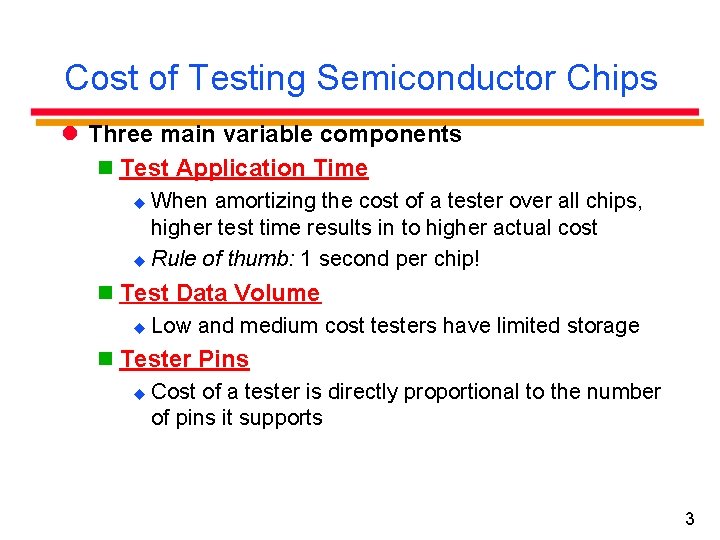 Cost of Testing Semiconductor Chips

Three main variable components

Test Application Time

When amortizing the cost of a tester over all chips, higher test time results in to higher actual cost

Rule of thumb: 1 second per chip!

Test Data Volume

Low and medium cost testers have limited storage

Tester Pins

Cost of a tester is directly proportional to the number of pins it supports

3